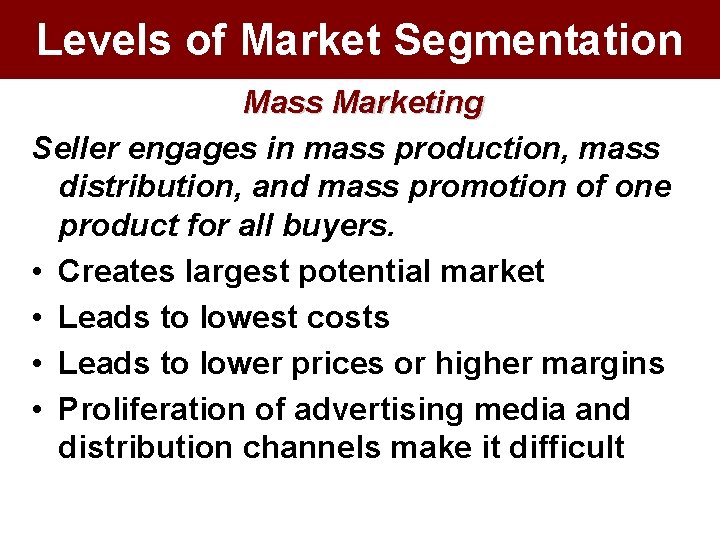 Levels of Market Segmentation

Mass Marketing

Seller engages in mass production, mass distribution, and mass promotion of one product for all buyers.

• Creates largest potential market
• Leads to lowest costs
• Leads to lower prices or higher margins
• Proliferation of advertising media and distribution channels make it difficult